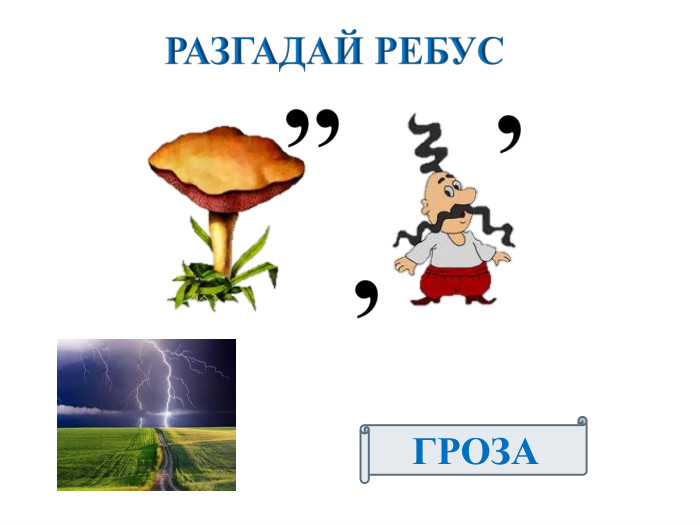 РАЗГАДАЙ РЕБУС

,,

,

,

ГРОЗА